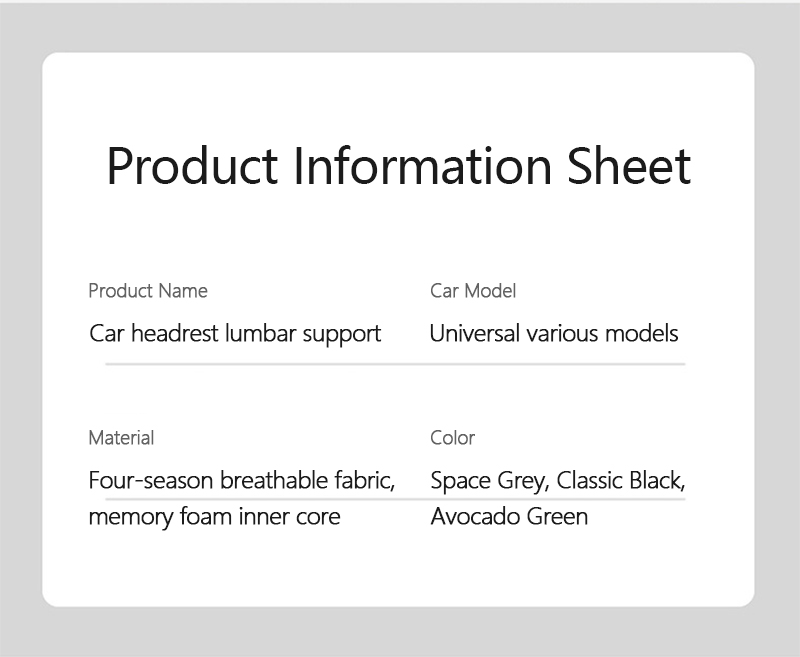 Product Information Sheet

Product Name
Car headrest lumbar support

Car Model
Universal various models

Material
Four-season breathable fabric, memory foam inner core

Color
Space Grey, Classic Black, Avocado Green